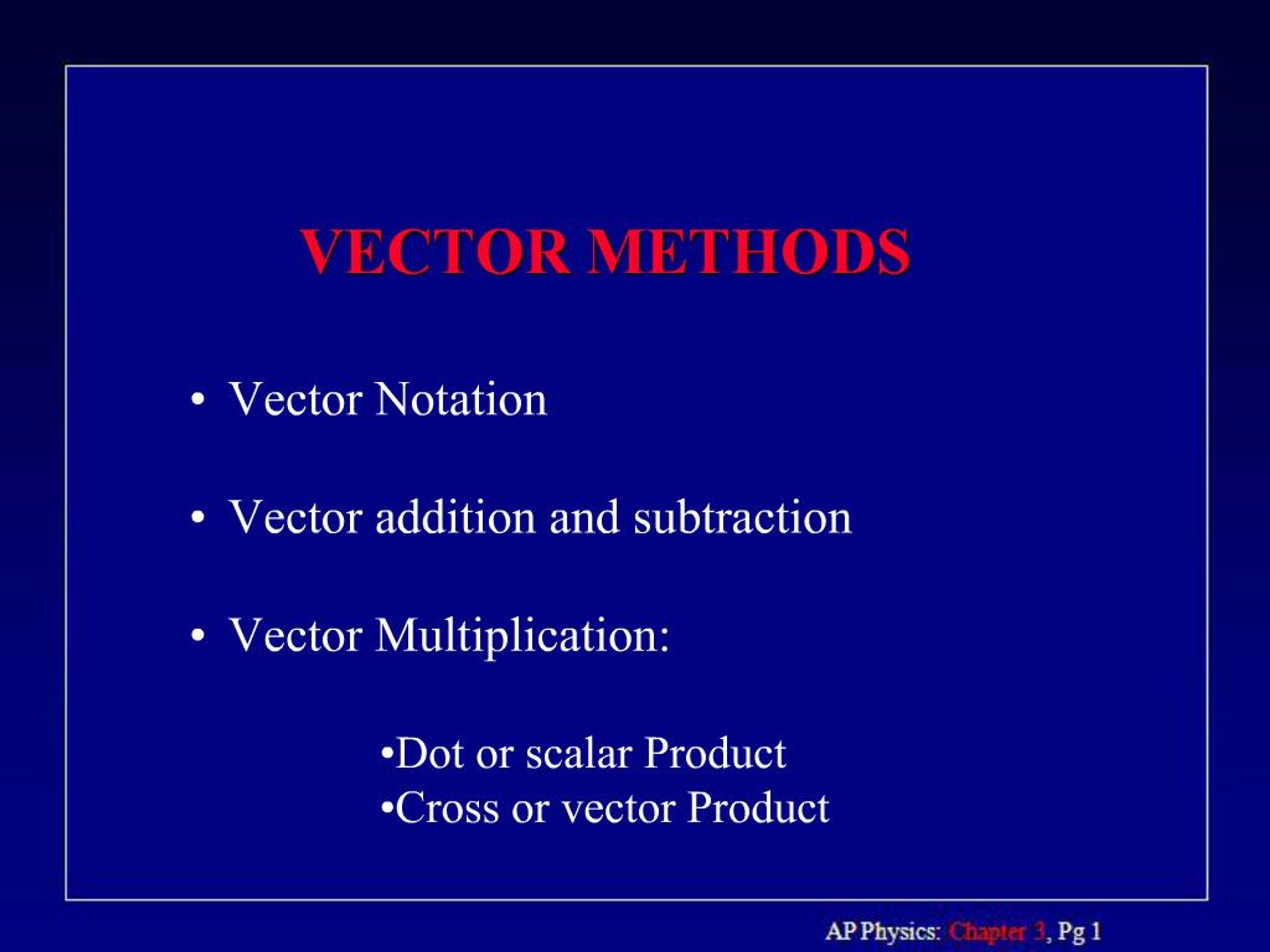 VECTOR METHODS

• Vector Notation

• Vector addition and subtraction

• Vector Multiplication:

•Dot or scalar Product
•Cross or vector Product

AP Physics: Chapter 3, Pg 1